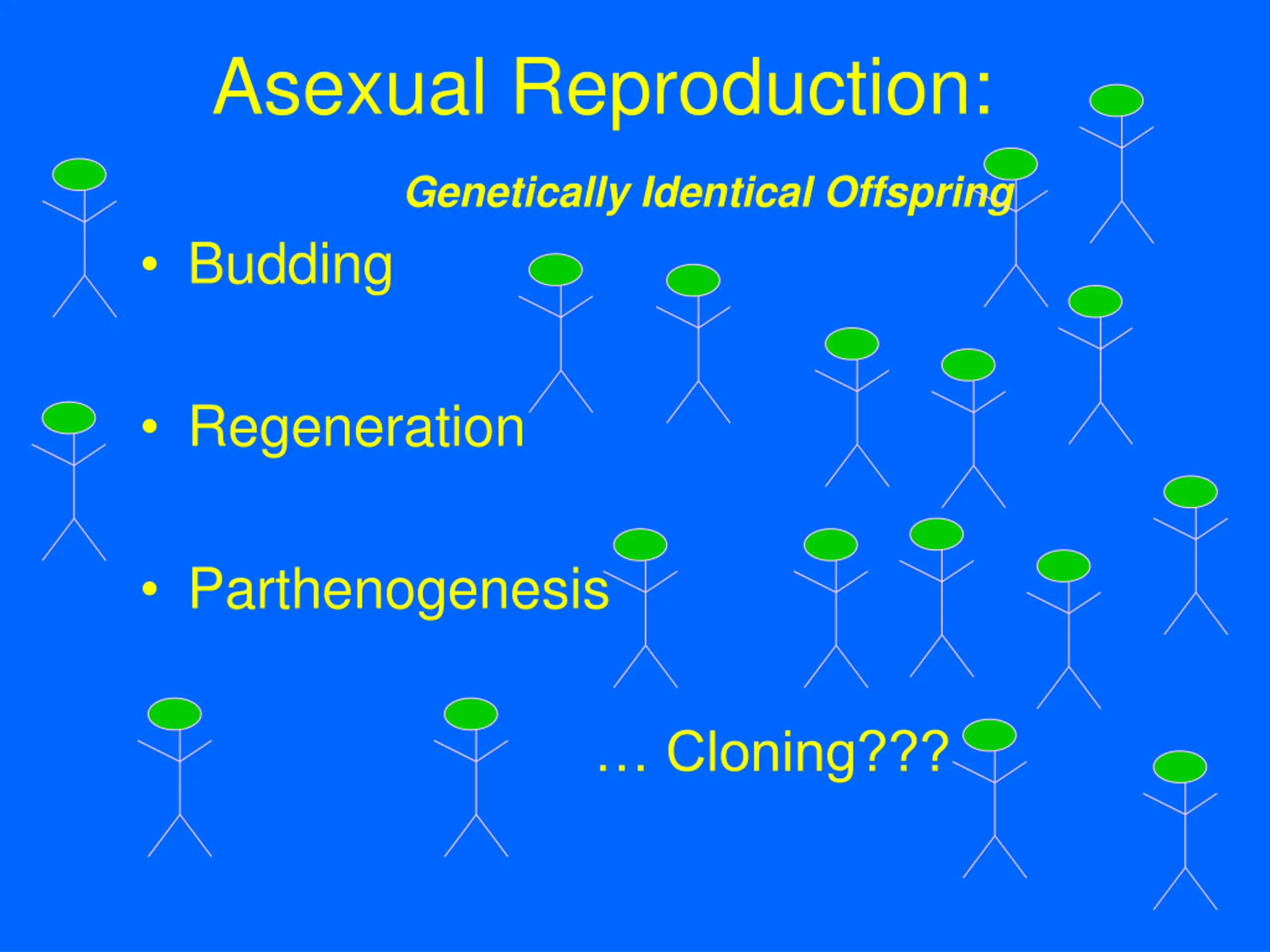 Asexual Reproduction:

Genetically Identical Offspring

• Budding

• Regeneration

• Parthenogenesis

… Cloning???